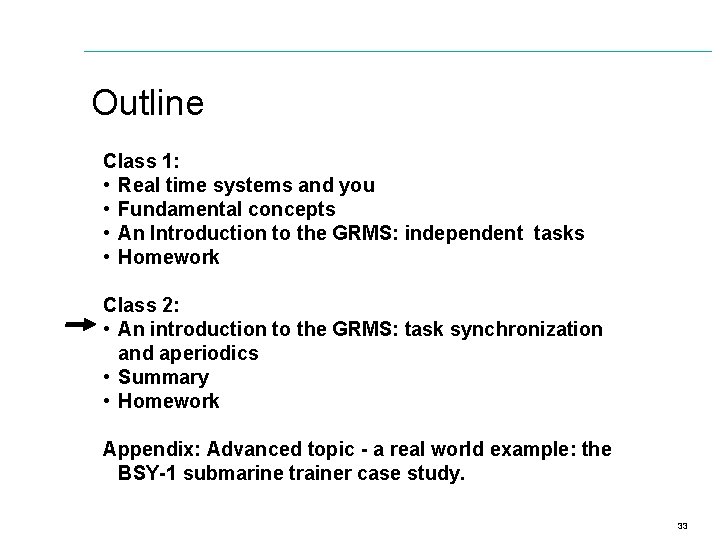 Outline

Class 1:
• Real time systems and you
• Fundamental concepts
• An Introduction to the GRMS: independent tasks
• Homework

Class 2:
• An introduction to the GRMS: task synchronization and aperiodics
• Summary
• Homework

Appendix: Advanced topic - a real world example: the BSY-1 submarine trainer case study.

33